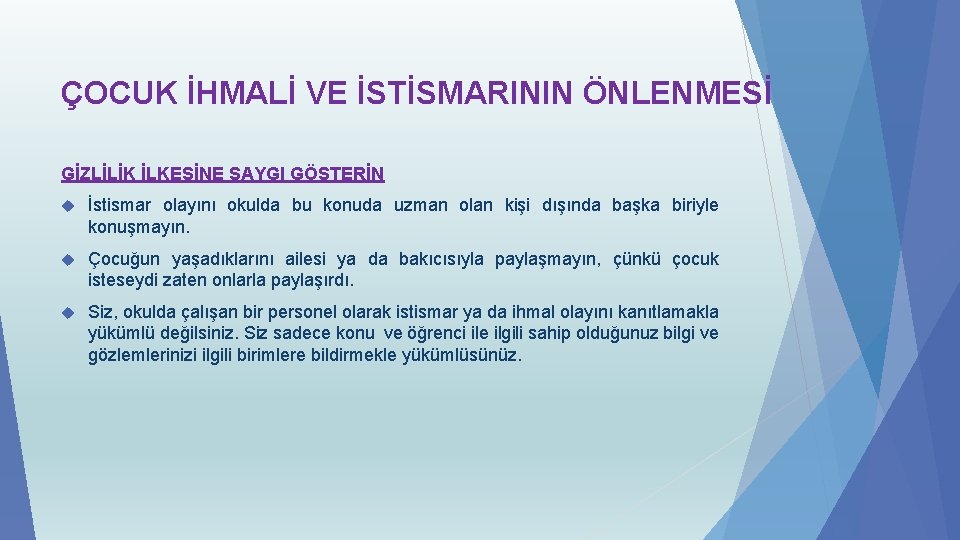 ÇOCUK İHMALİ VE İSTİSMARININ ÖNLENMESİ

GİZLİLİK İLKESİNE SAYGI GÖSTERİN

İstismar olayını okulda bu konuda uzman olan kişi dışında başka biriyle konuşmayın.

Çocuğun yaşadıklarını ailesi ya da bakıcısıyla paylaşmayın, çünkü çocuk isteseydi zaten onlarla paylaşırdı.

Siz, okulda çalışan bir personel olarak istismar ya da ihmal olayını kanıtlamakla yükümlü değilsiniz. Siz sadece konu ve öğrenci ile ilgili sahip olduğunuz bilgi ve gözlemlerinizi ilgili birimlere bildirmekle yükümlüsünüz.